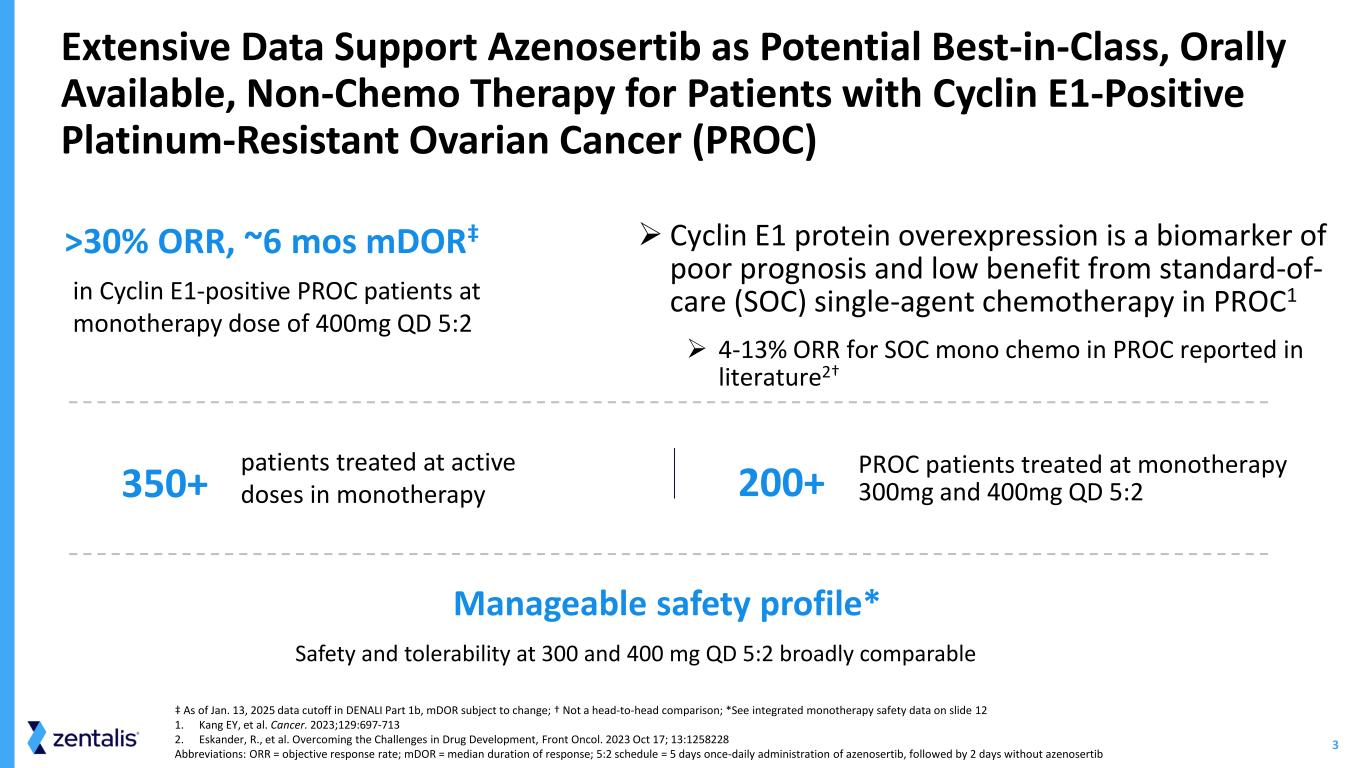 Extensive Data Support Azenosertib as Potential Best-in-Class, Orally Available, Non-Chemo Therapy for Patients with Cyclin E1-Positive Platinum-Resistant Ovarian Cancer (PROC)

>30% ORR, ~6 mos mDOR‡

in Cyclin E1-positive PROC patients at monotherapy dose of 400mg QD 5:2

➢ Cyclin E1 protein overexpression is a biomarker of poor prognosis and low benefit from standard-of-care (SOC) single-agent chemotherapy in PROC$^1$

➢ 4-13% ORR for SOC mono chemo in PROC reported in literature$^{2†}$

350+ patients treated at active doses in monotherapy

200+ PROC patients treated at monotherapy 300mg and 400mg QD 5:2

Manageable safety profile*

Safety and tolerability at 300 and 400 mg QD 5:2 broadly comparable

‡ As of Jan. 13, 2025 data cutoff in DENALI Part 1b, mDOR subject to change; † Not a head-to-head comparison; *See integrated monotherapy safety data on slide 12
1. Kang EY, et al. Cancer. 2023;129:697-713
2. Eskander, R., et al. Overcoming the Challenges in Drug Development, Front Oncol. 2023 Oct 17; 13:1258228
Abbreviations: ORR = objective response rate; mDOR = median duration of response; 5:2 schedule = 5 days once-daily administration of azenosertib, followed by 2 days without azenosertib

zentalis

3